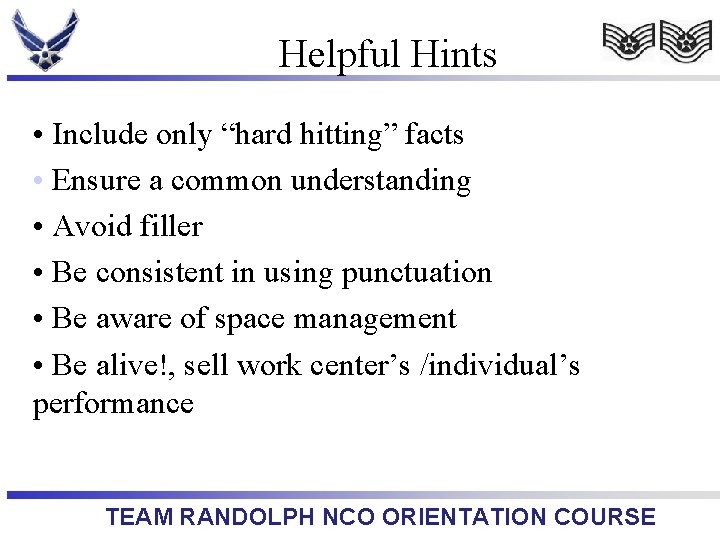 Helpful Hints

• Include only “hard hitting” facts
• Ensure a common understanding
• Avoid filler
• Be consistent in using punctuation
• Be aware of space management
• Be alive!, sell work center’s /individual’s performance

TEAM RANDOLPH NCO ORIENTATION COURSE